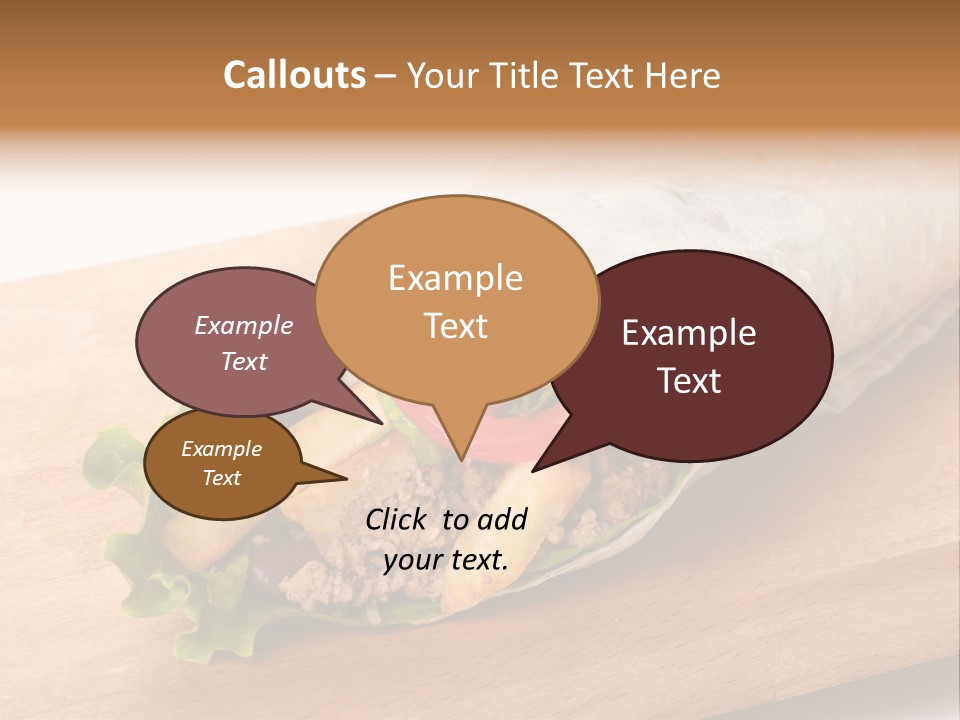 Callouts – Your Title Text Here

Example Text

Example Text

Example Text

Example Text

Click to add your text.